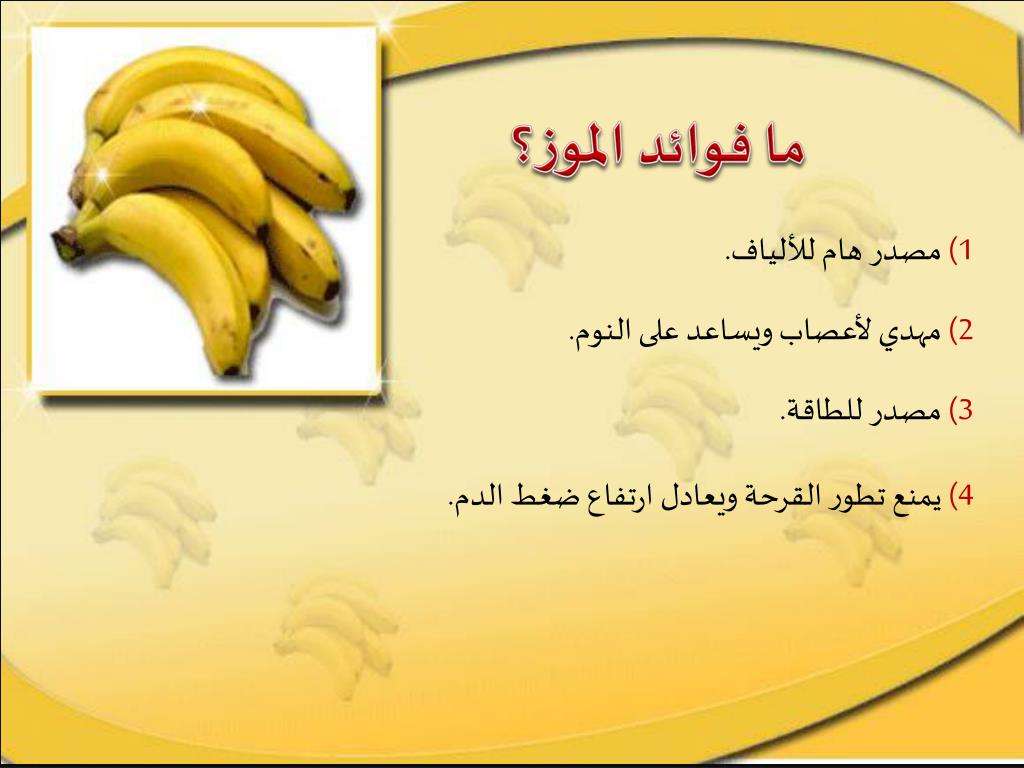 ما فوائد الموز؟

1) مصدر هام للألياف.

2) مهدي لأعصاب ويساعد على النوم.

3) مصدر للطاقة.

4) يمنع تطور القرحة ويعادل ارتفاع ضغط الدم.